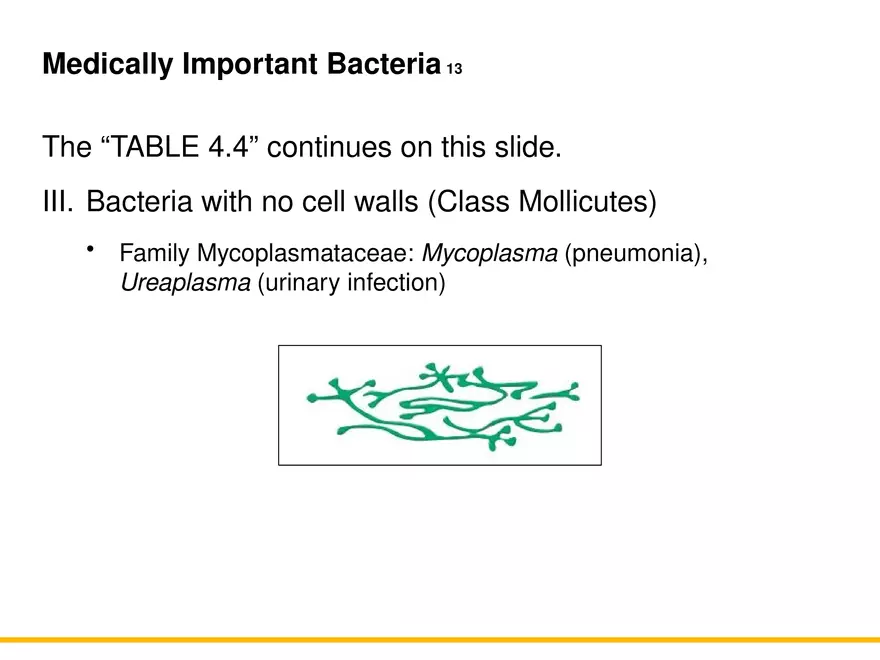 Medically Important Bacteria 13

The “TABLE 4.4” continues on this slide.

III. Bacteria with no cell walls (Class Mollicutes)

• Family Mycoplasmataceae: Mycoplasma (pneumonia), Ureaplasma (urinary infection)